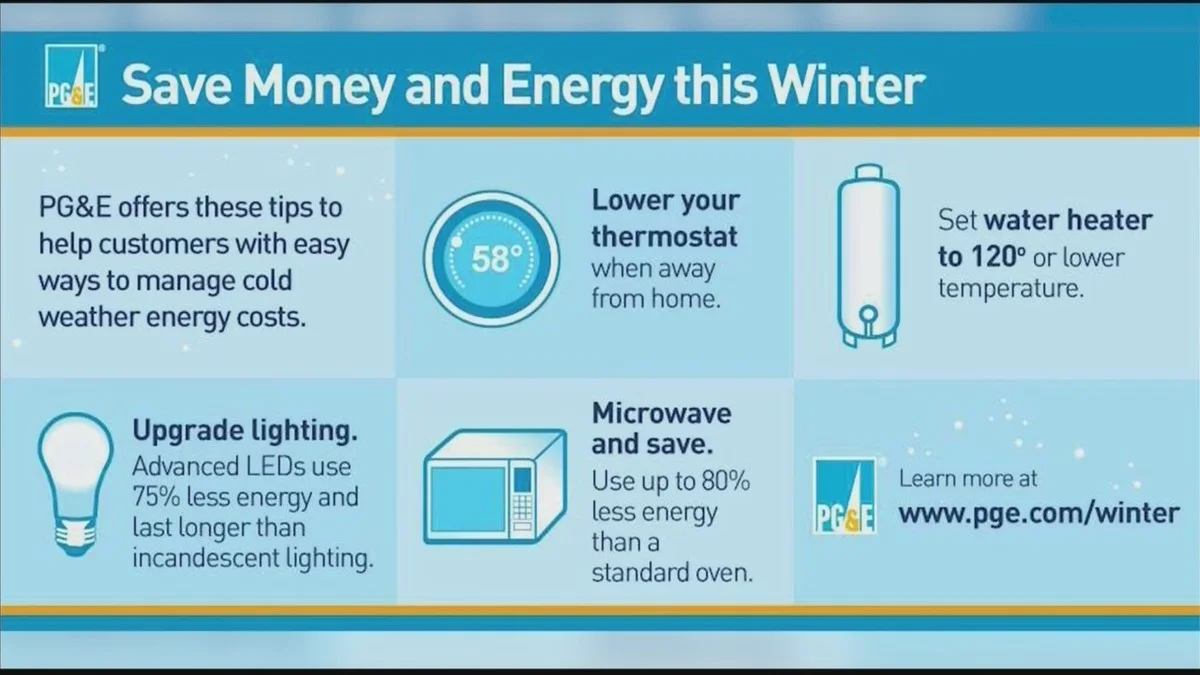 PG&E

Save Money and Energy this Winter

PG&E offers these tips to help customers with easy ways to manage cold weather energy costs.

58°

Lower your thermostat when away from home.

Set water heater to 120° or lower temperature.

Upgrade lighting. Advanced LEDs use 75% less energy and last longer than incandescent lighting.

Microwave and save. Use up to 80% less energy than a standard oven.

PG&E

Learn more at www.pge.com/winter